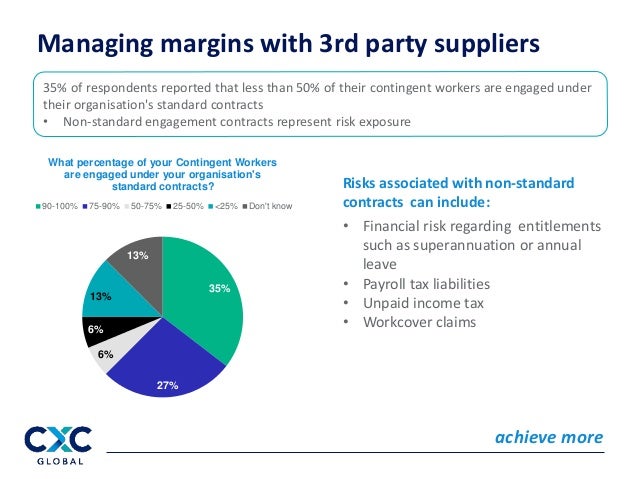 Managing margins with 3rd party suppliers

35% of respondents reported that less than 50% of their contingent workers are engaged under their organisation's standard contracts
• Non-standard engagement contracts represent risk exposure

What percentage of your Contingent Workers are engaged under your organisation's standard contracts?

90-100% 75-90% 50-75% 25-50% <25% Don't know

13%
35%
13%
6%
6%
27%

Risks associated with non-standard contracts can include:
• Financial risk regarding entitlements such as superannuation or annual leave
• Payroll tax liabilities
• Unpaid income tax
• Workcover claims

CXC GLOBAL

achieve more